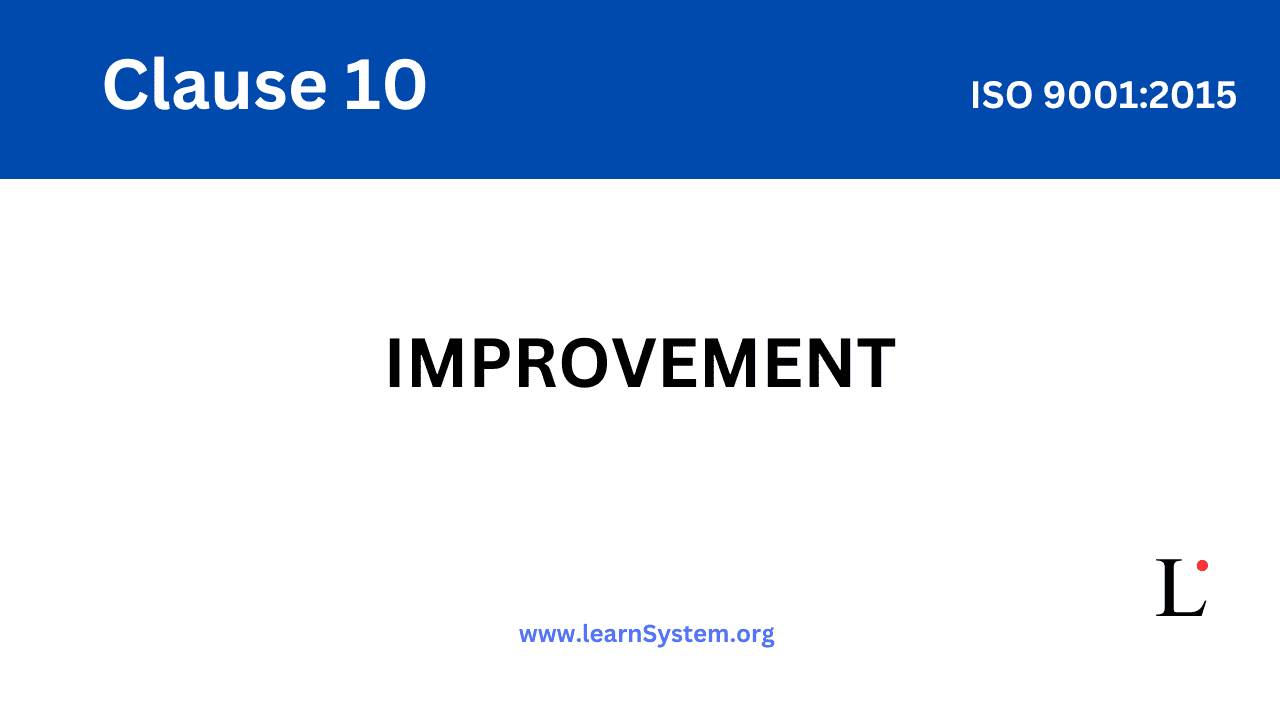 Clause 10

ISO 9001:2015

IMPROVEMENT

L

www.learnSystem.org